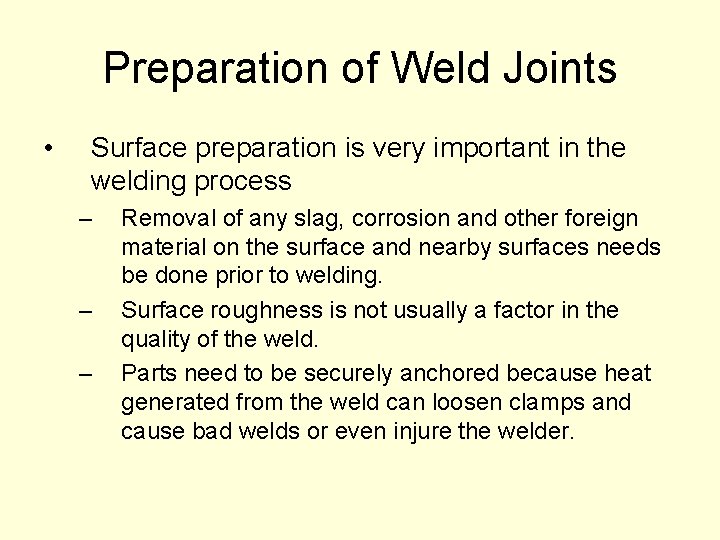 Preparation of Weld Joints

• Surface preparation is very important in the welding process

– Removal of any slag, corrosion and other foreign material on the surface and nearby surfaces needs be done prior to welding.

– Surface roughness is not usually a factor in the quality of the weld.

– Parts need to be securely anchored because heat generated from the weld can loosen clamps and cause bad welds or even injure the welder.